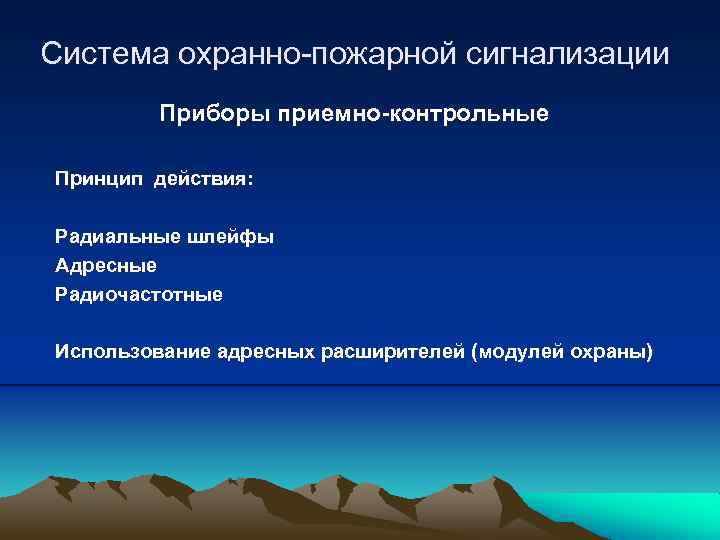 Система охранно-пожарной сигнализации

Приборы приемно-контрольные

Принцип действия:

Радиальные шлейфы
Адресные
Радиочастотные

Использование адресных расширителей (модулей охраны)